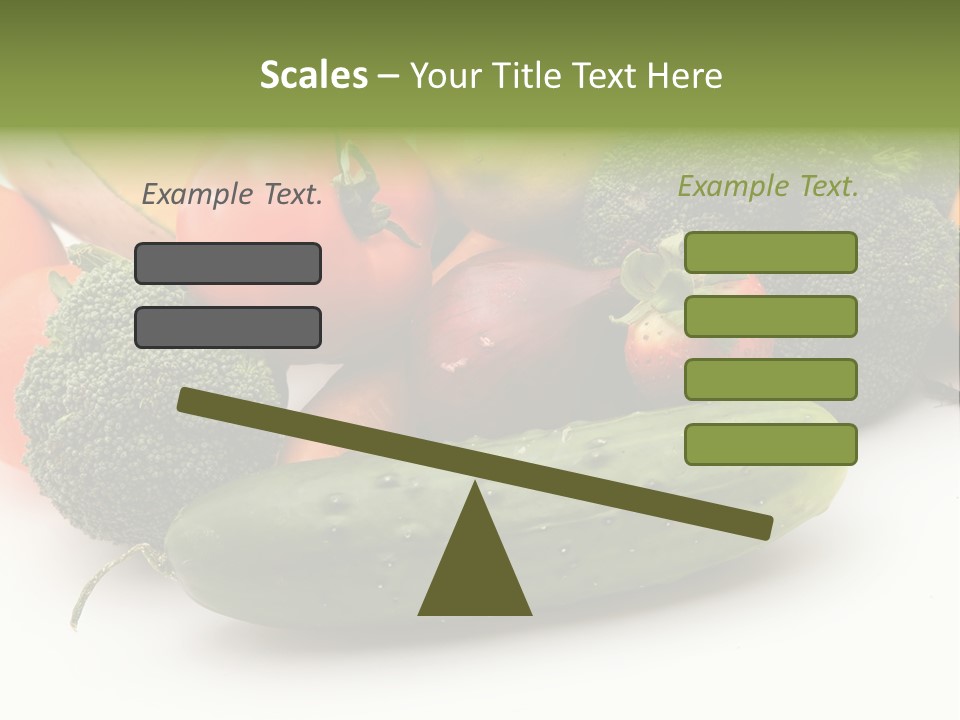 Scales – Your Title Text Here

Example Text.

Example Text.